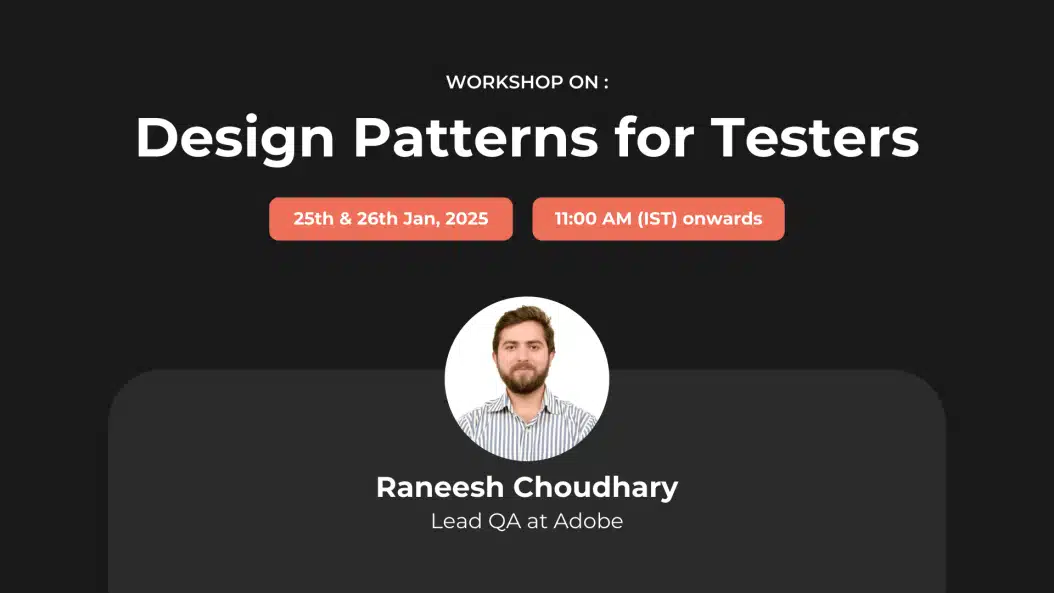 WORKSHOP ON :

Design Patterns for Testers

25th & 26th Jan, 2025

11:00 AM (IST) onwards

Raneesh Choudhary

Lead QA at Adobe